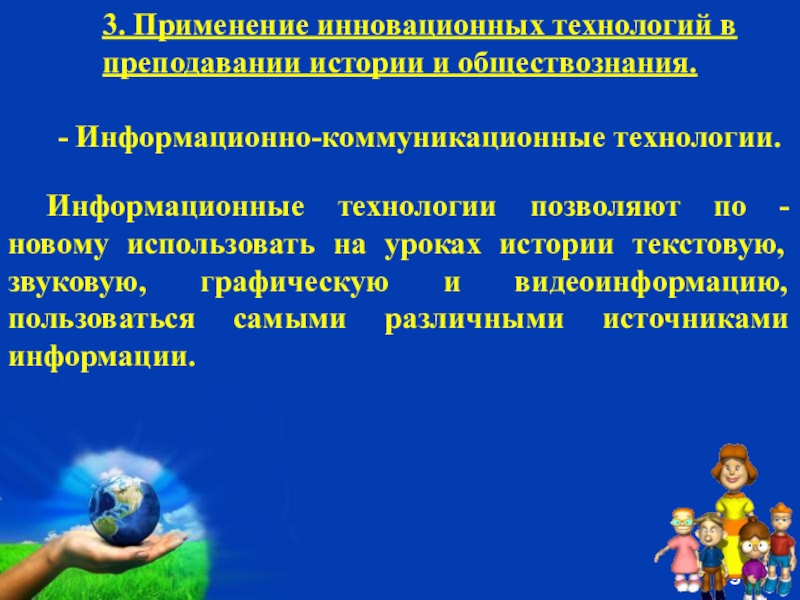 3. Применение инновационных технологий в преподавании истории и обществознания.

- Информационно-коммуникационные технологии.

Информационные технологии позволяют по - новому использовать на уроках истории текстовую, звуковую, графическую и видеоинформацию, пользоваться самыми различными источниками информации.